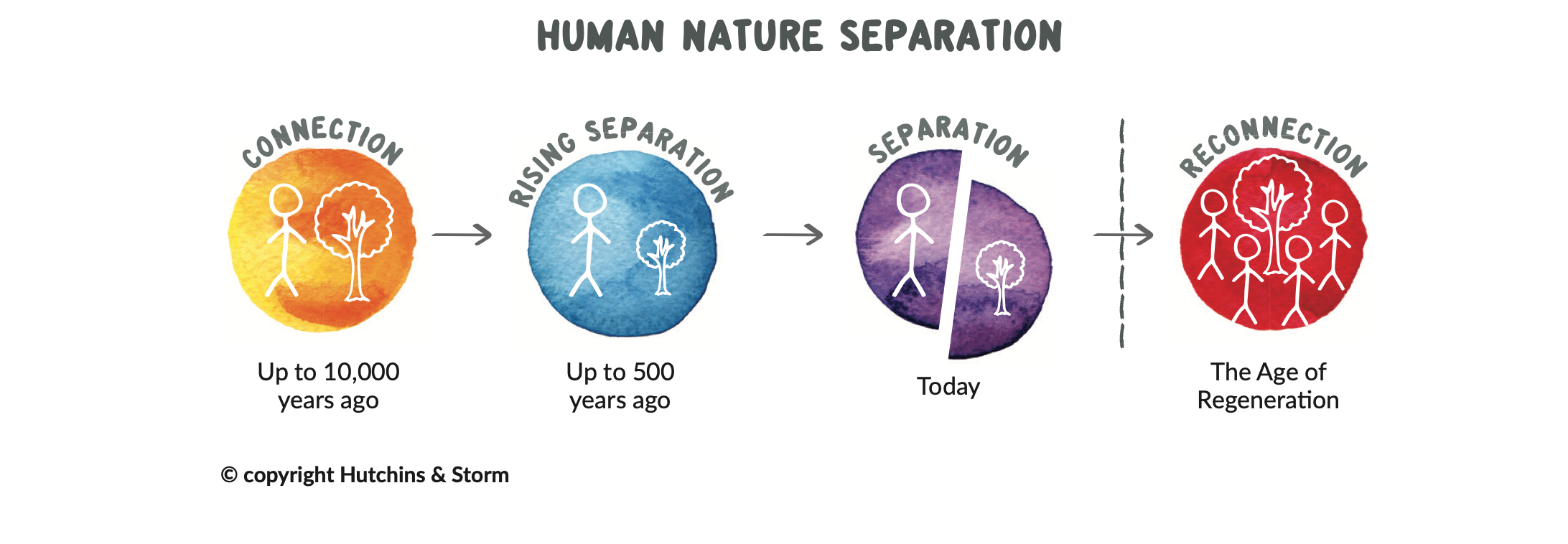 HUMAN NATURE SEPARATION

CONNECTION

Up to 10,000 years ago

RISING SEPARATION

Up to 500 years ago

SEPARATION

Today

RECONNECTION

The Age of Regeneration

© copyright Hutchins & Storm